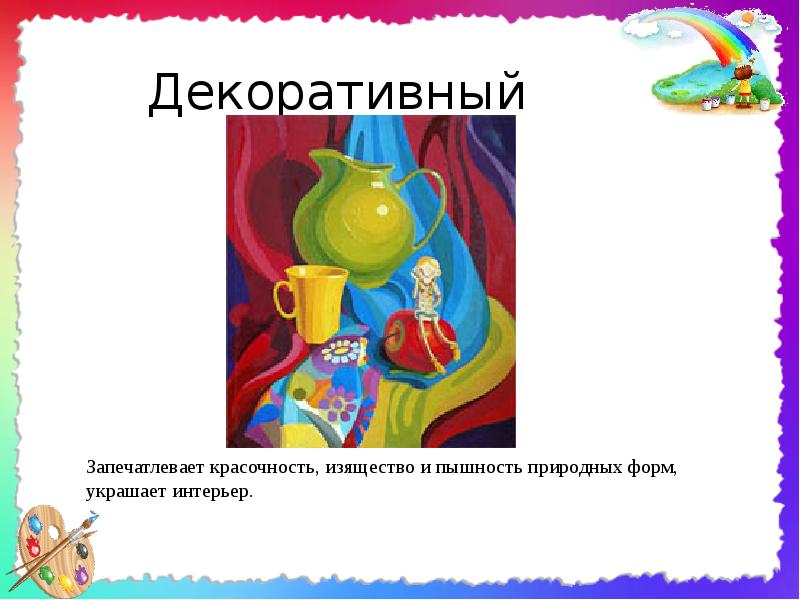 Декоративный

Запечатлевает красочность, изящество и пышность природных форм, украшает интерьер.